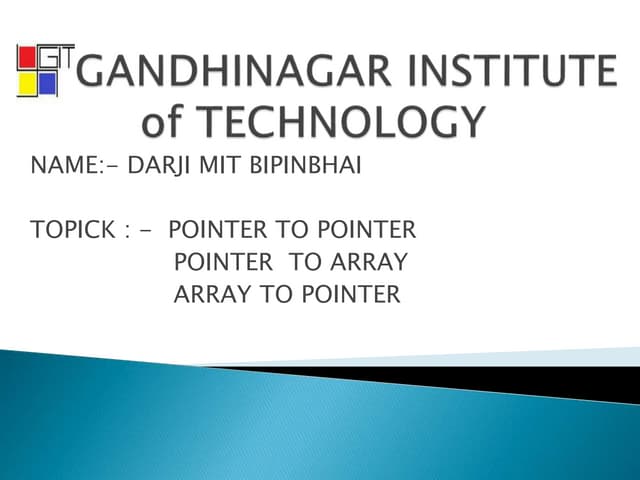 GIT GANDHINAGAR INSTITUTE of TECHNOLOGY

NAME:- DARJI MIT BIPINBHAI

TOPICK : - POINTER TO POINTER
POINTER TO ARRAY
ARRAY TO POINTER